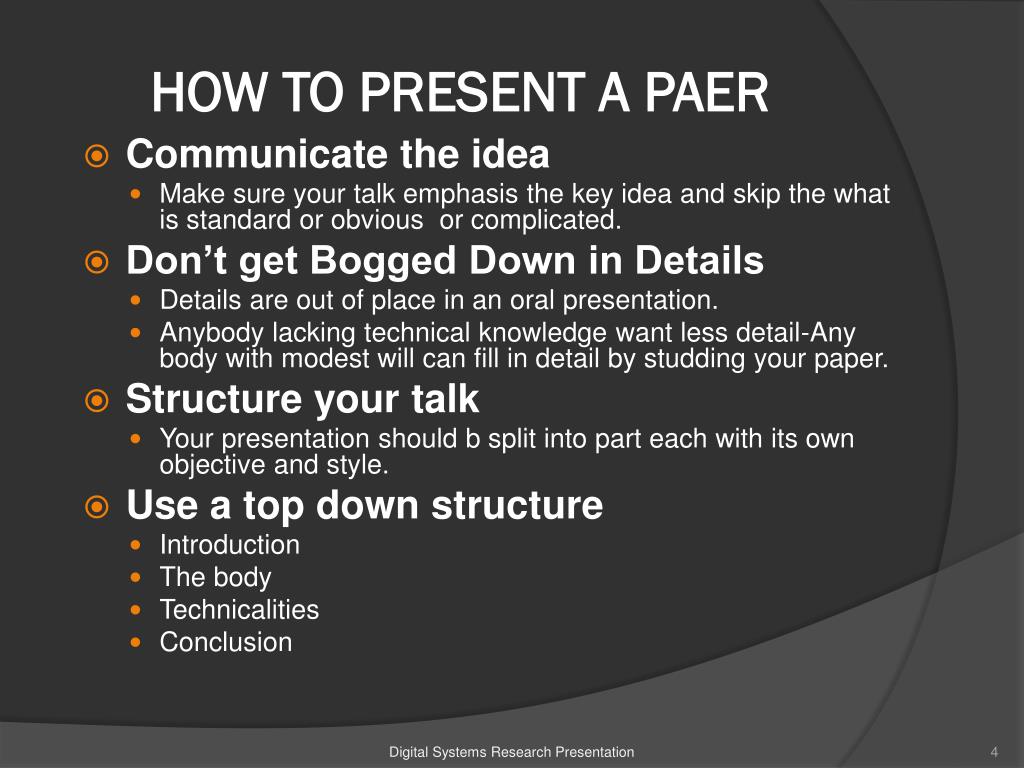 HOW TO PRESENT A PAER

Communicate the idea

Make sure your talk emphasis the key idea and skip the what is standard or obvious  or complicated.

Don't get Bogged Down in Details

Details are out of place in an oral presentation.

Anybody lacking technical knowledge want less detail-Any body with modest will can fill in detail by studding your paper.

Structure your talk

Your presentation should b split into part each with its own objective and style.

Use a top down structure

Introduction

The body

Technicalities

Conclusion

Digital Systems Research Presentation

4